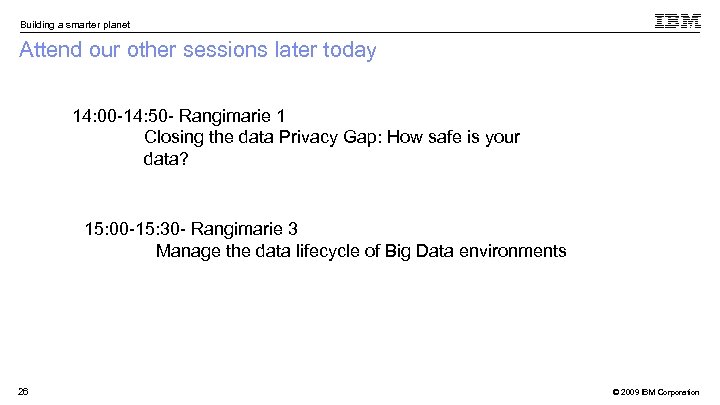 Building a smarter planet

IBM

Attend our other sessions later today

14:00-14:50- Rangimarie 1
Closing the data Privacy Gap: How safe is your data?

15:00-15:30- Rangimarie 3
Manage the data lifecycle of Big Data environments

26

© 2009 IBM Corporation